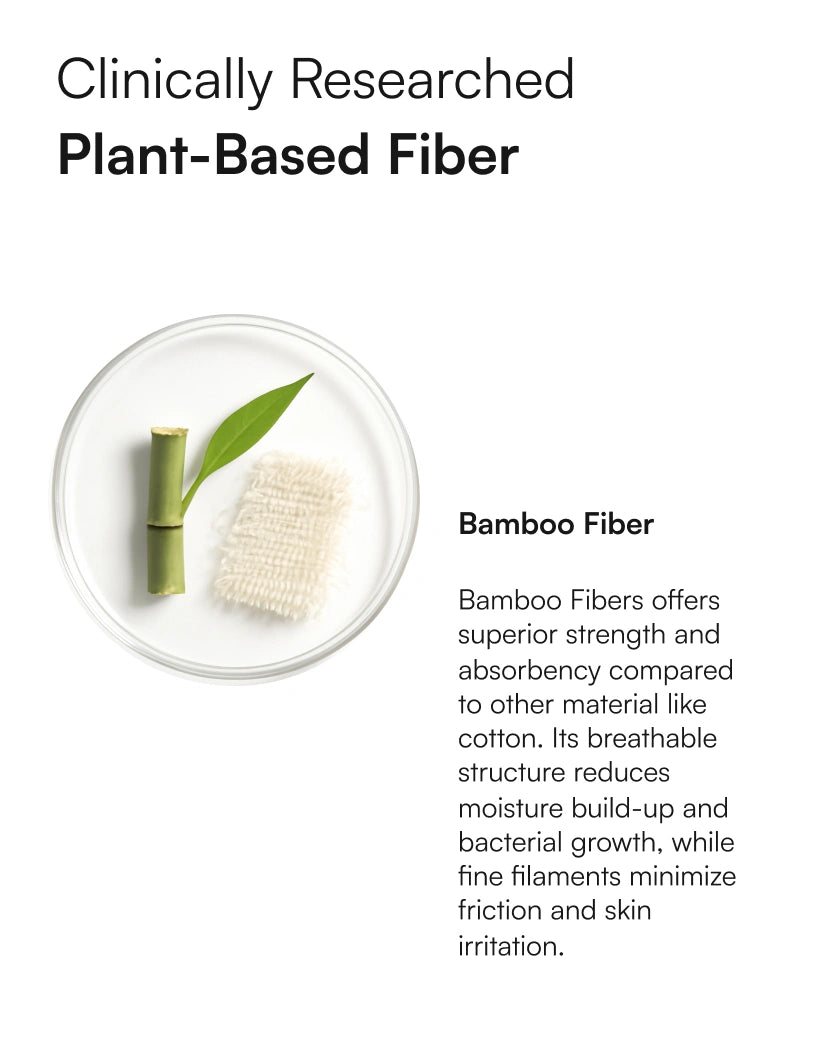 Clinically Researched
Plant-Based Fiber

Bamboo Fiber

Bamboo Fibers offers superior strength and absorbency compared to other material like cotton. Its breathable structure reduces moisture build-up and bacterial growth, while fine filaments minimize friction and skin irritation.